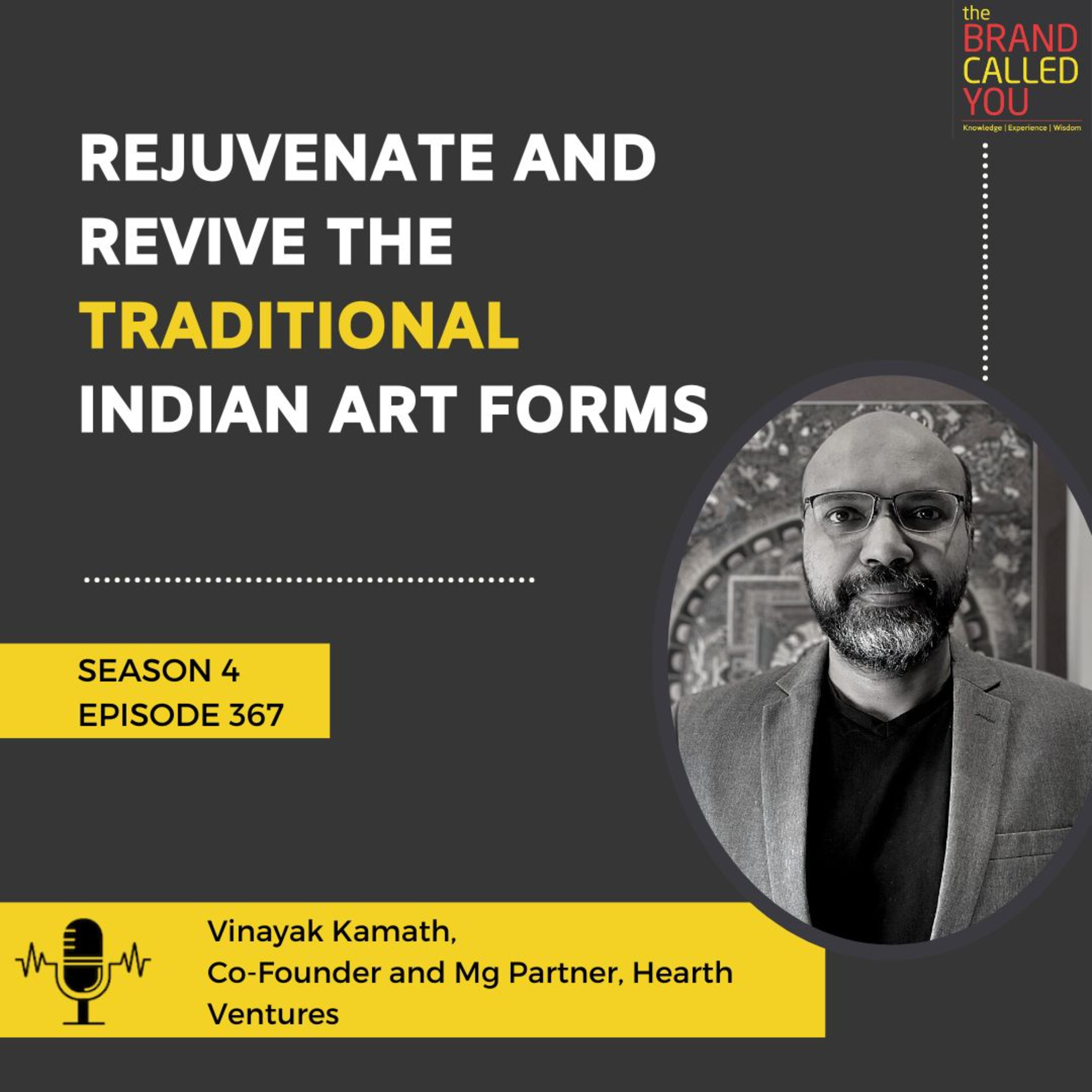 the BRAND CALLED YOU
Knowledge | Experience | Wisdom

REJUVENATE AND REVIVE THE TRADITIONAL INDIAN ART FORMS

SEASON 4
EPISODE 367

Vinayak Kamath,
Co-Founder and Mg Partner, Hearth Ventures